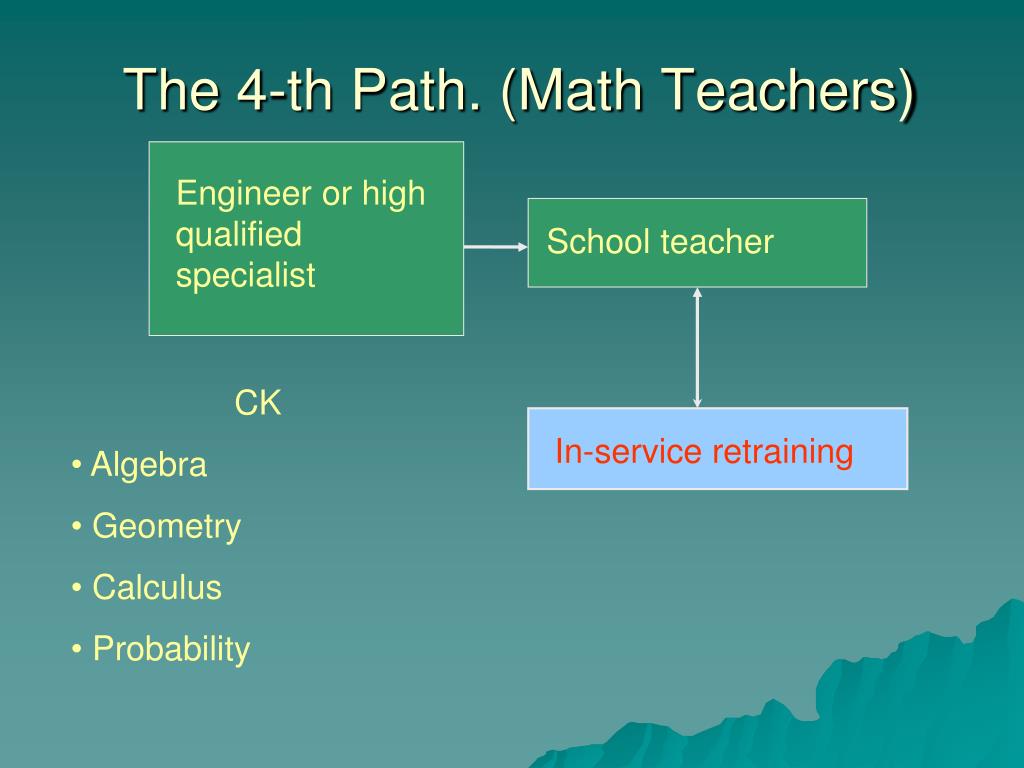 The 4-th Path. (Math Teachers)

Engineer or high qualified specialist

School teacher

In-service retraining

CK

• Algebra

• Geometry

• Calculus

• Probability